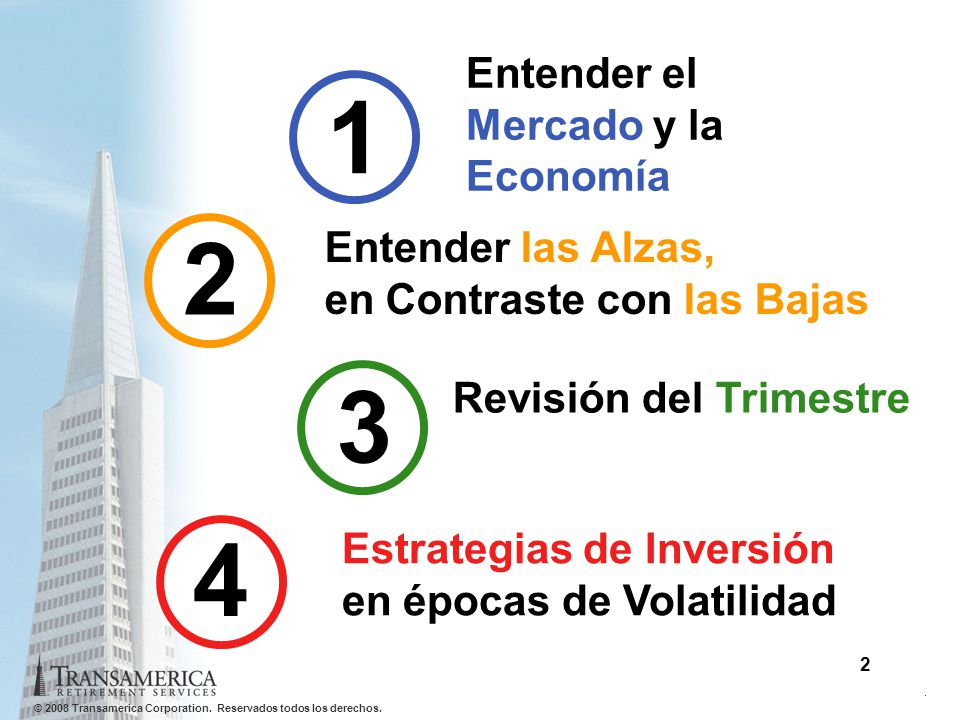 1

Entender el Mercado y la Economía

2

Entender las Alzas, en Contraste con las Bajas

3

Revisión del Trimestre

4

Estrategias de Inversión en épocas de Volatilidad

2

TRANSAMERICA
RETIREMENT SERVICES

© 2008 Transamerica Corporation. Reservados todos los derechos.